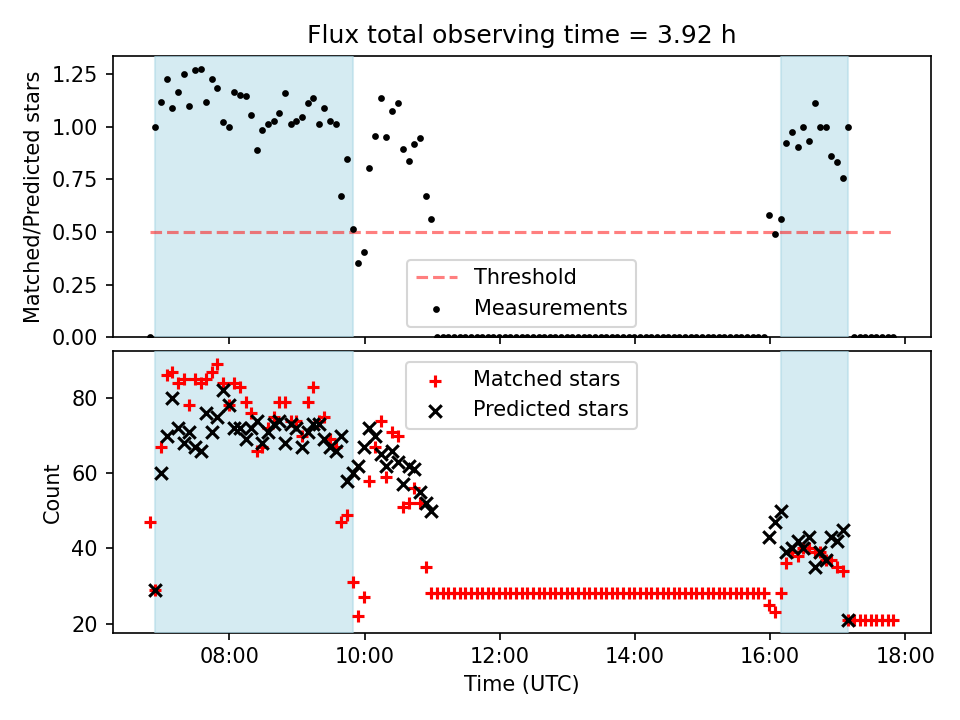 Flux total observing time = 3.92 h

Matched/Predicted stars

1.25
1.00
0.75
0.50
0.25
0.00

Threshold
Measurements

Count

80
60
40
20

Matched stars
Predicted stars

08:00
10:00
12:00
14:00
16:00
18:00

Time (UTC)